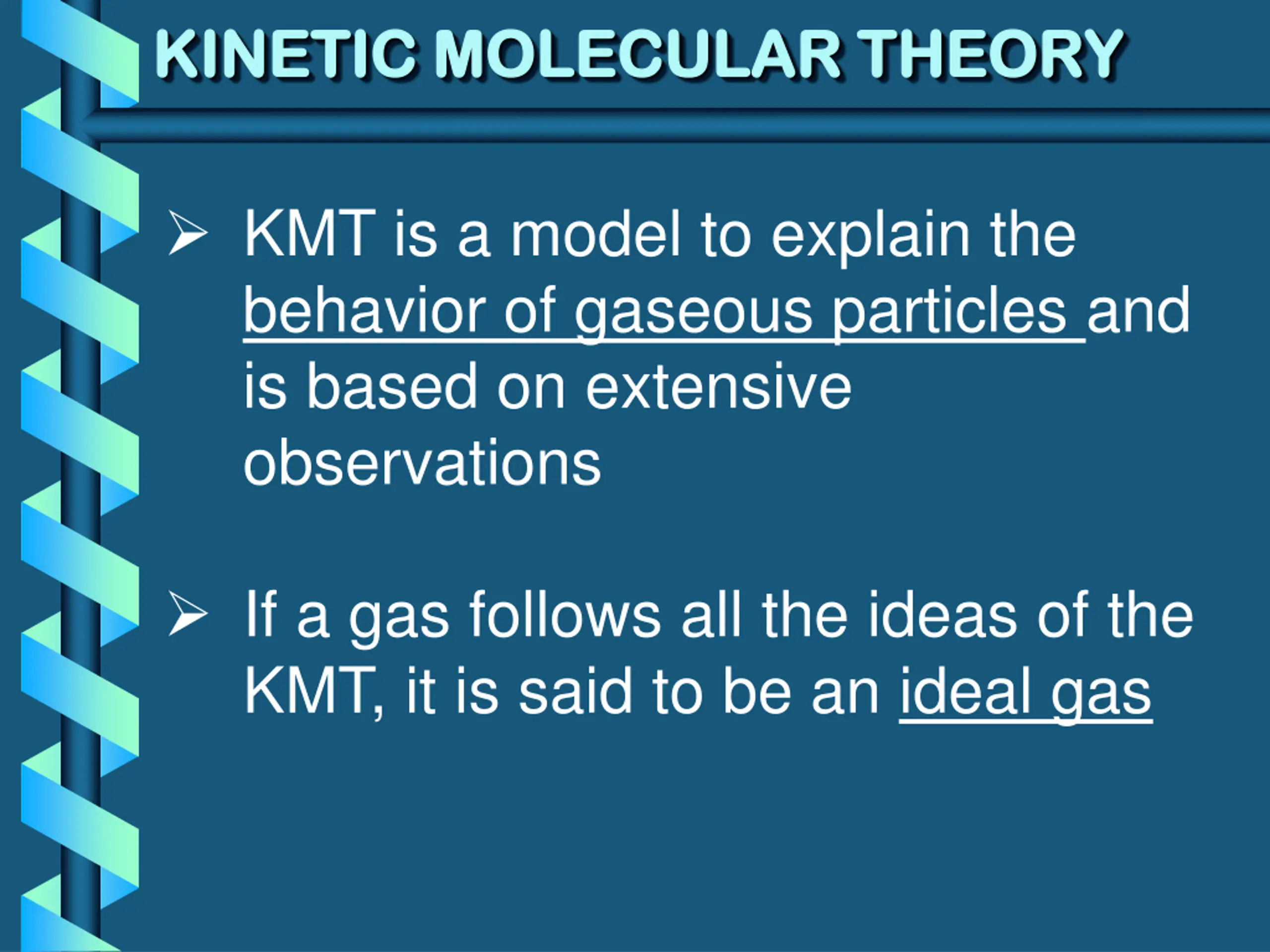 KINETIC MOLECULAR THEORY

➢ KMT is a model to explain the behavior of gaseous particles and is based on extensive observations

➢ If a gas follows all the ideas of the KMT, it is said to be an ideal gas